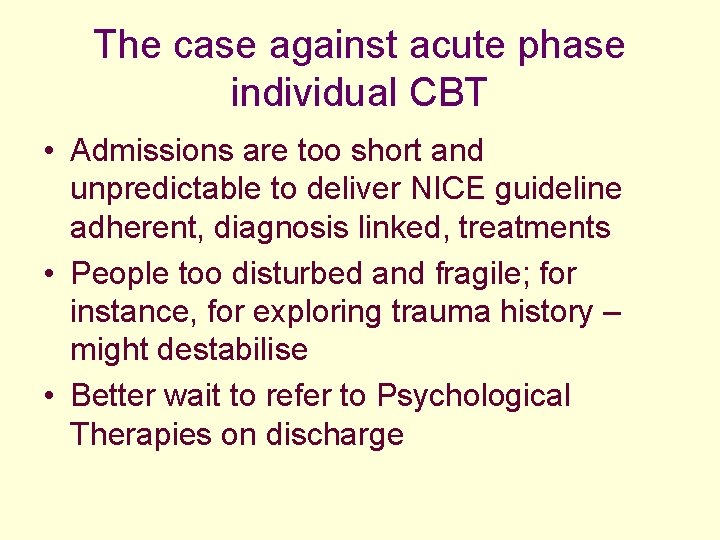 The case against acute phase individual CBT

• Admissions are too short and unpredictable to deliver NICE guideline adherent, diagnosis linked, treatments
• People too disturbed and fragile; for instance, for exploring trauma history – might destabilise
• Better wait to refer to Psychological Therapies on discharge